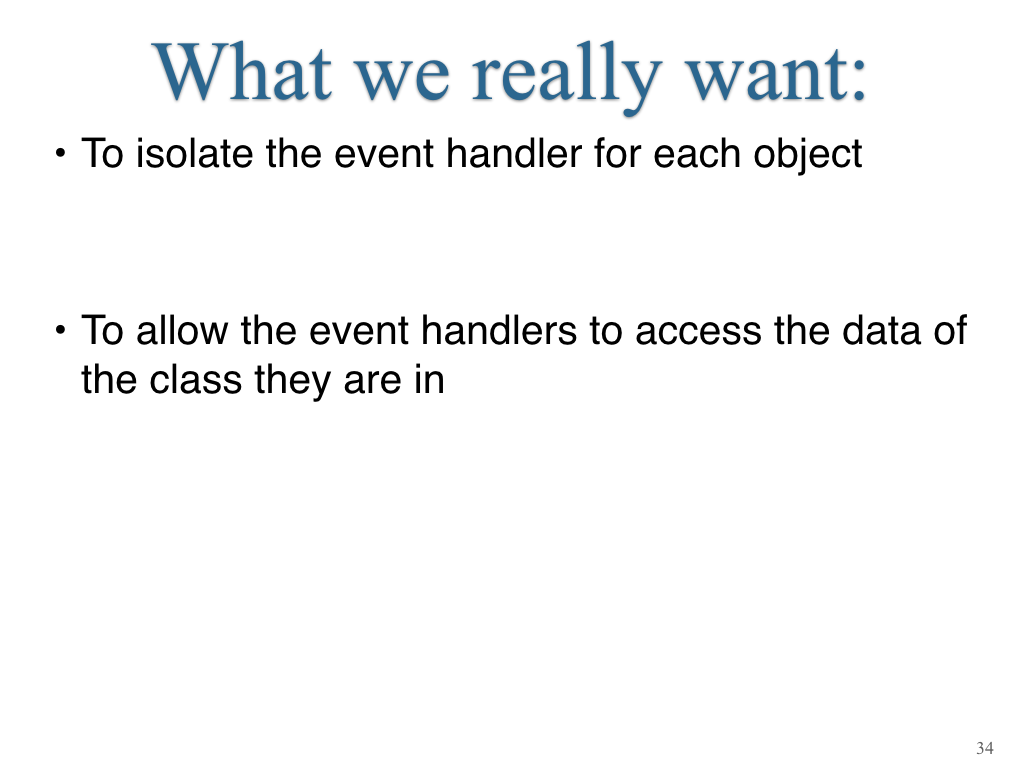 What we really want:

• To isolate the event handler for each object

• To allow the event handlers to access the data of the class they are in

34